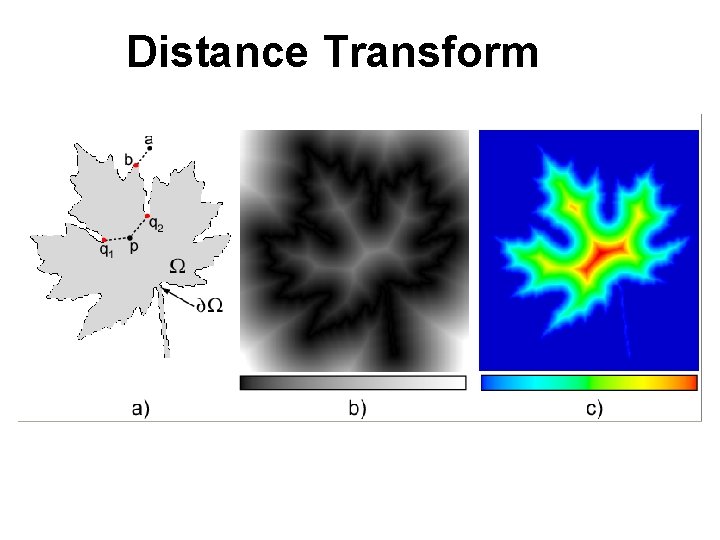 Distance Transform

a
b
$q_2$
$q_1$
p
$\Omega$
$\partial\Omega$

a)

b)

c)